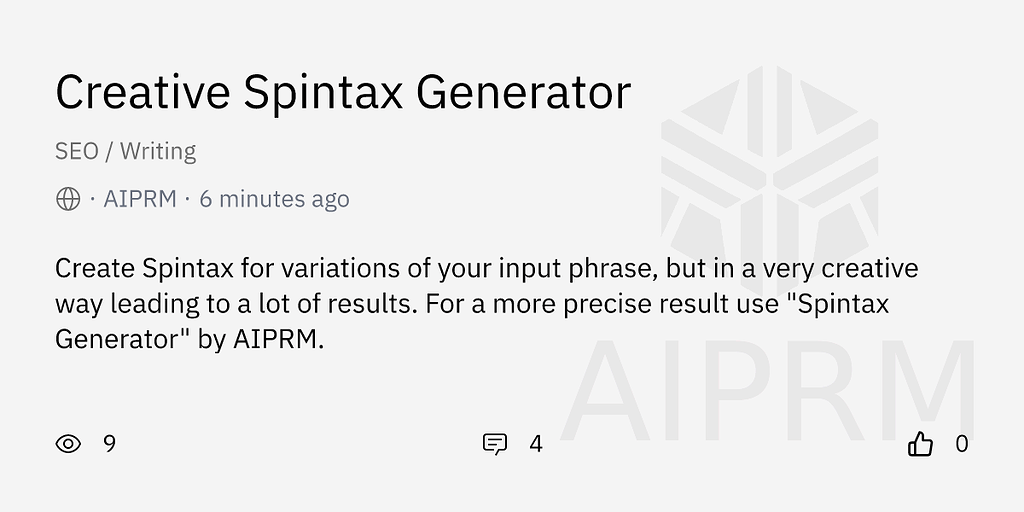 Creative Spintax Generator

SEO / Writing

· AIPRM · 6 minutes ago

Create Spintax for variations of your input phrase, but in a very creative way leading to a lot of results. For a more precise result use "Spintax Generator" by AIPRM.

AIPRM

9

4

0